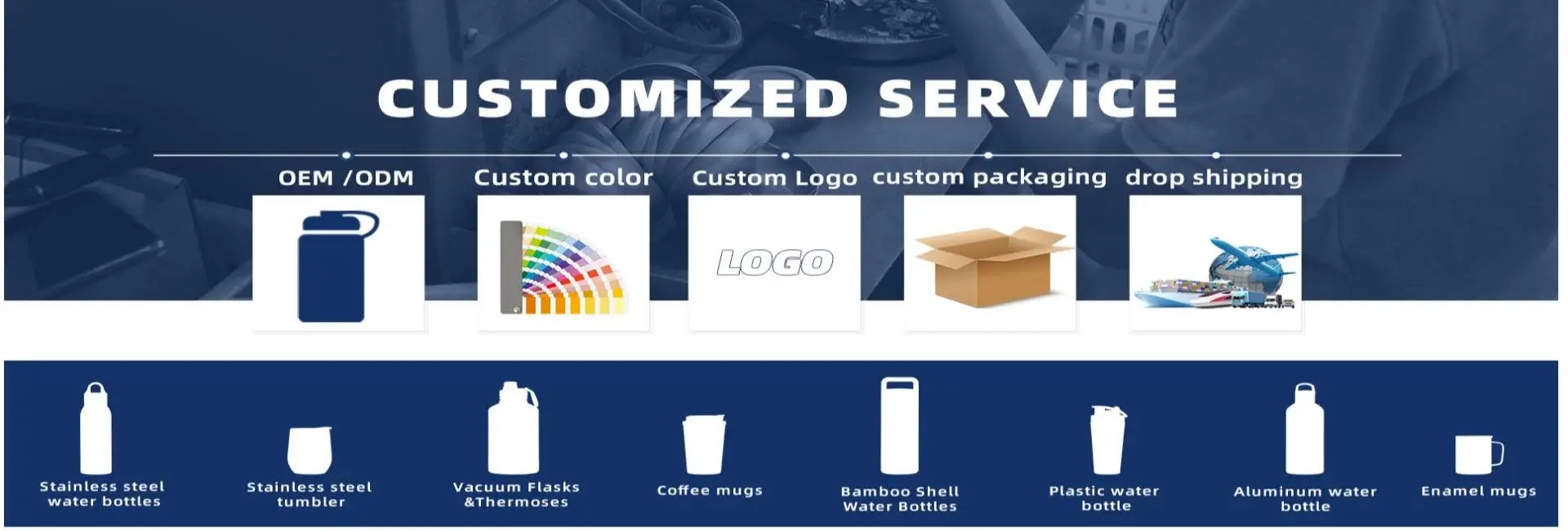 CUSTOMIZED SERVICE

OEM /ODM

Custom color

Custom Logo

custom packaging

drop shipping

LOGO

Stainless steel water bottles

Stainless steel tumbler

Vacuum Flasks &Thermoses

Coffee mugs

Bamboo Shell Water Bottles

Plastic water bottle

Aluminum water bottle

Enamel mugs